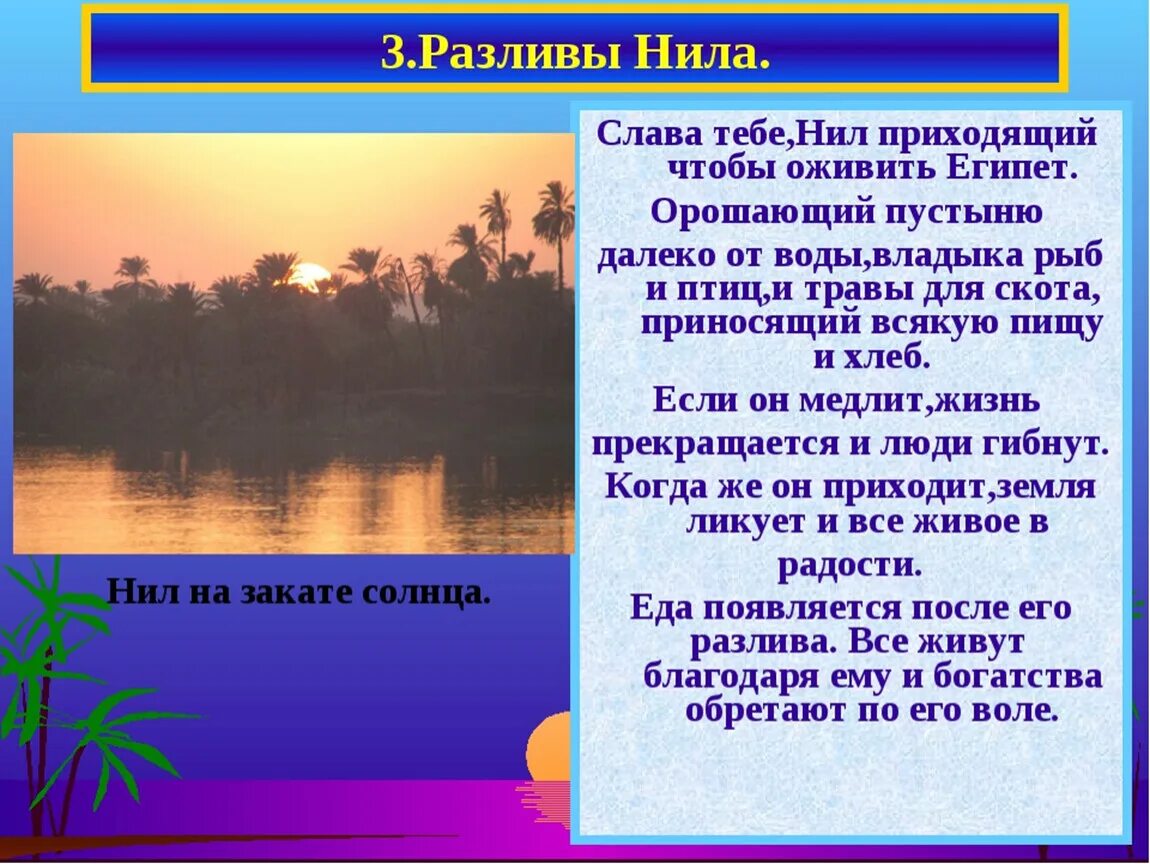 3.Разливы Нила.

Нил на закате солнца.

Слава тебе,Нил приходящий чтобы оживить Египет.

Орошающий пустыню

далеко от воды,владыка рыб и птиц,и травы для скота, приносящий всякую пищу и хлеб.

Если он медлит,жизнь

прекращается и люди гибнут.

Когда же он приходит,земля ликует и все живое в радости.

Еда появляется после его разлива. Все живут благодаря ему и богатства обретают по его воле.